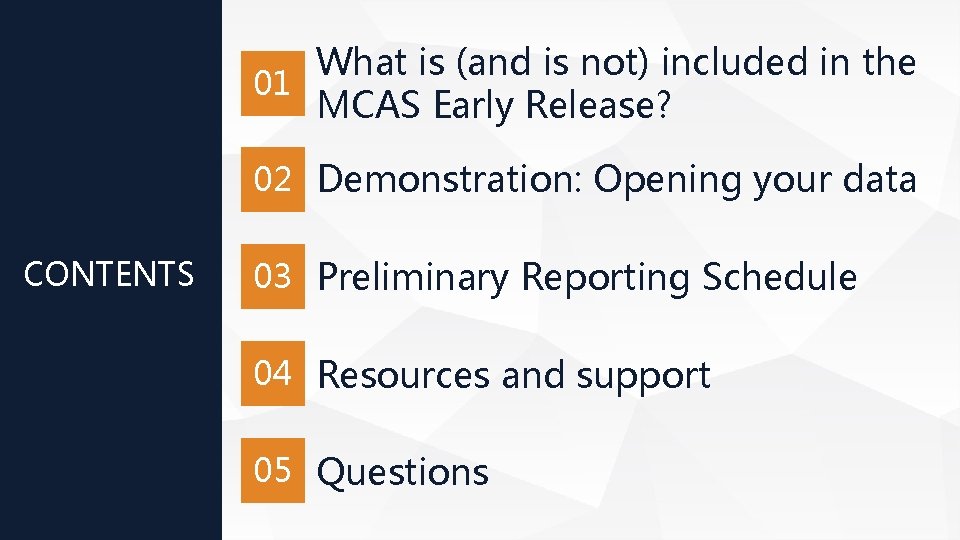 CONTENTS

01 What is (and is not) included in the MCAS Early Release?

02 Demonstration: Opening your data

03 Preliminary Reporting Schedule

04 Resources and support

05 Questions